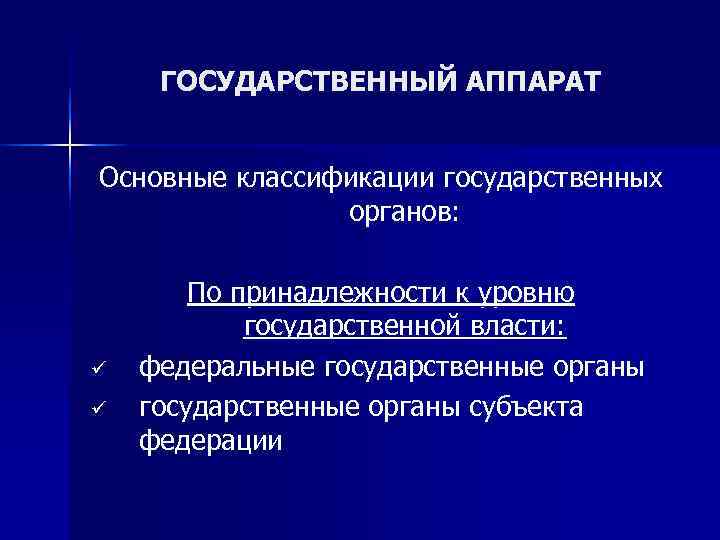 ГОСУДАРСТВЕННЫЙ АППАРАТ

Основные классификации государственных органов:

По принадлежности к уровню государственной власти:

✓ федеральные государственные органы
✓ государственные органы субъекта федерации